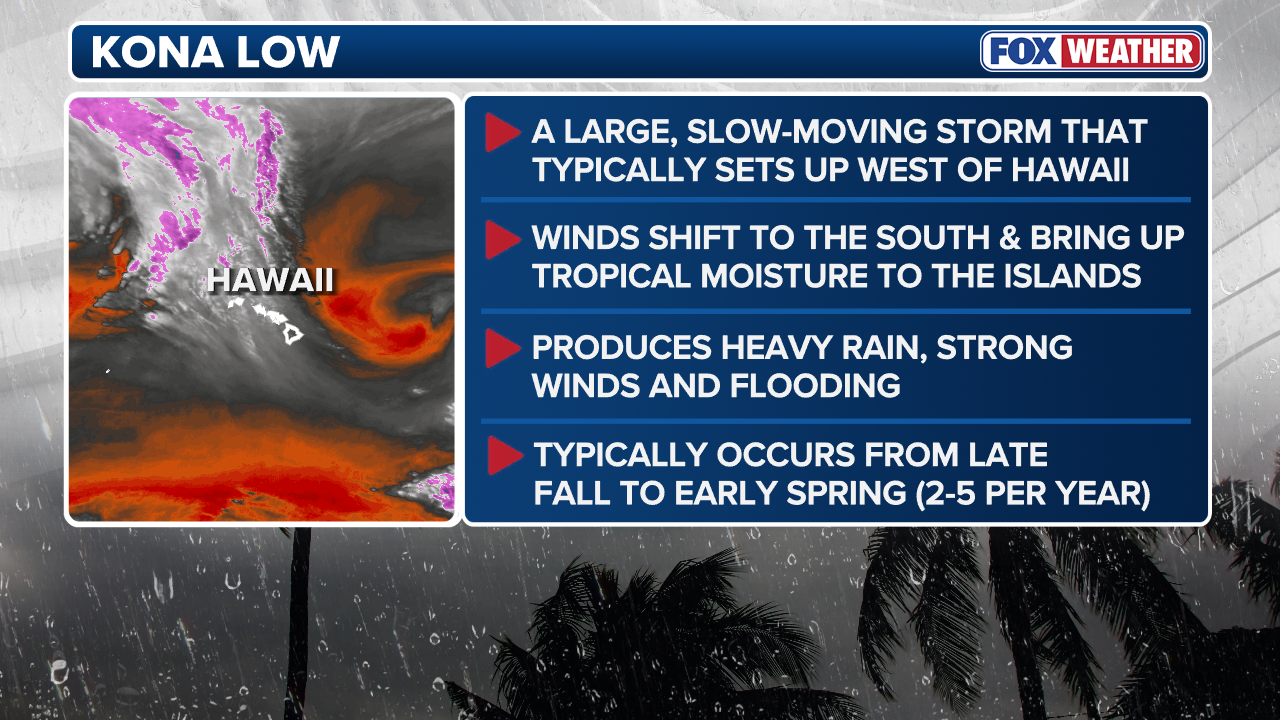 KONA LOW

FOX WEATHER

HAWAII

A LARGE, SLOW-MOVING STORM THAT TYPICALLY SETS UP WEST OF HAWAII

WINDS SHIFT TO THE SOUTH & BRING UP TROPICAL MOISTURE TO THE ISLANDS

PRODUCES HEAVY RAIN, STRONG WINDS AND FLOODING

TYPICALLY OCCURS FROM LATE FALL TO EARLY SPRING (2-5 PER YEAR)